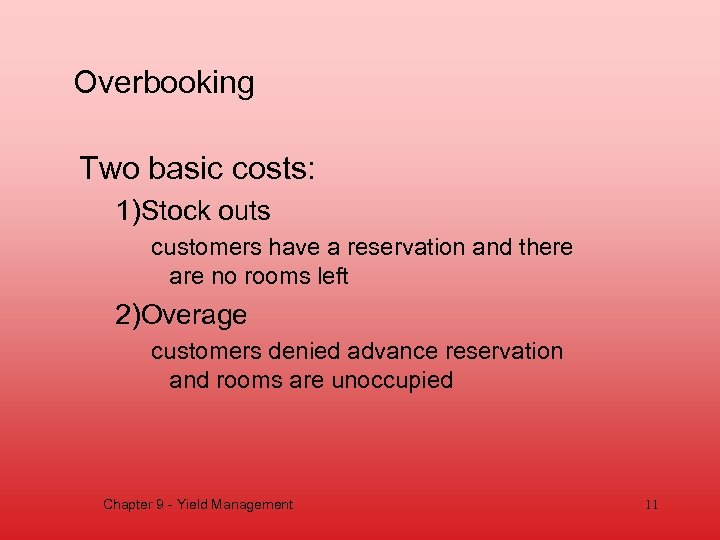 Overbooking

Two basic costs:

1)Stock outs

customers have a reservation and there are no rooms left

2)Overage

customers denied advance reservation and rooms are unoccupied

Chapter 9 - Yield Management

11